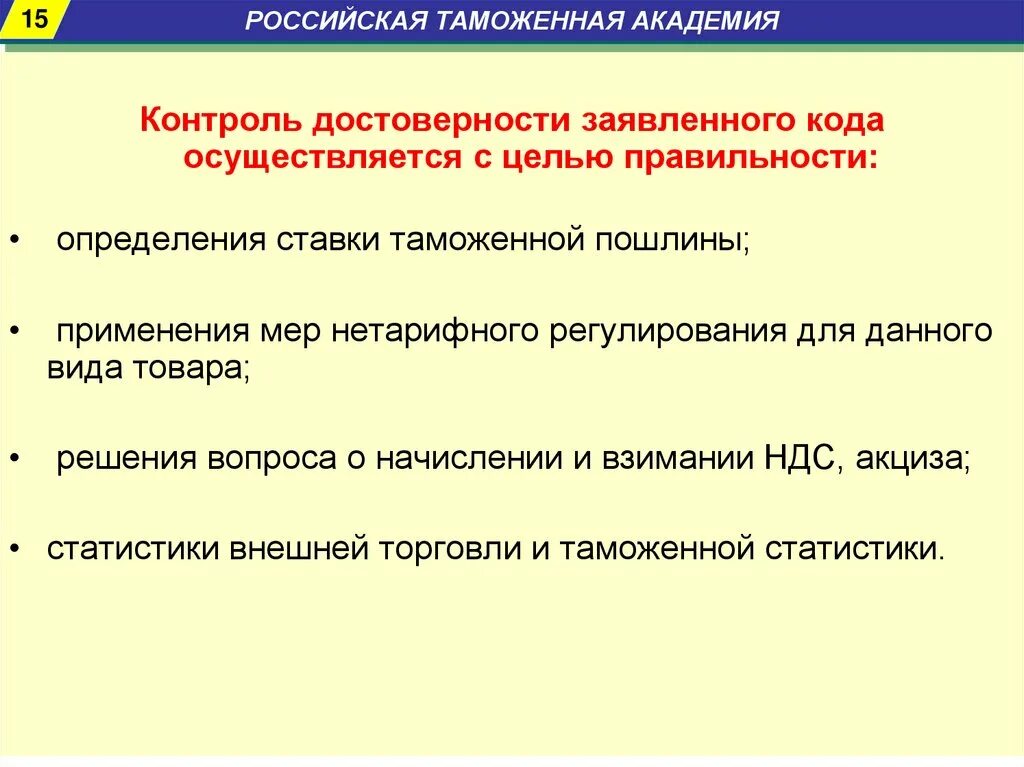 15

РОССИЙСКАЯ ТАМОЖЕННАЯ АКАДЕМИЯ

Контроль достоверности заявленного кода осуществляется с целью правильности:

• определения ставки таможенной пошлины;

• применения мер нетарифного регулирования для данного вида товара;

• решения вопроса о начислении и взимании НДС, акциза;

• статистики внешней торговли и таможенной статистики.